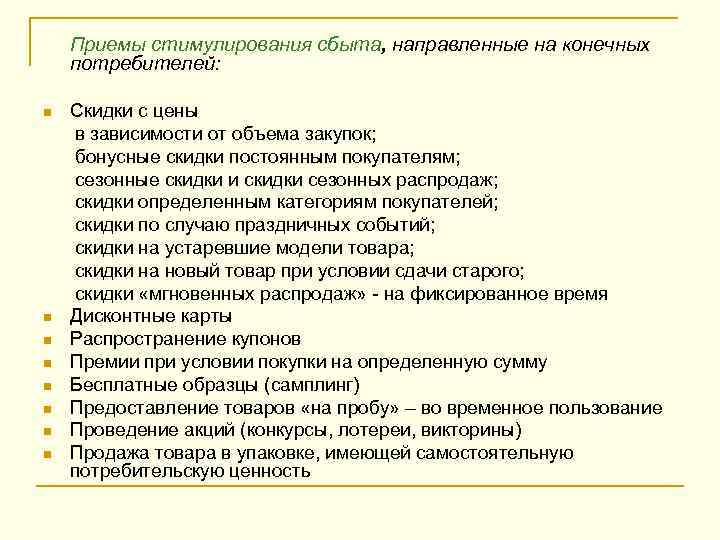 Приемы стимулирования сбыта, направленные на конечных потребителей:

- Скидки с цены
  в зависимости от объема закупок;
  бонусные скидки постоянным покупателям;
  сезонные скидки и скидки сезонных распродаж;
  скидки определенным категориям покупателей;
  скидки по случаю праздничных событий;
  скидки на устаревшие модели товара;
  скидки на новый товар при условии сдачи старого;
  скидки «мгновенных распродаж» - на фиксированное время
- Дисконтные карты
- Распространение купонов
- Премии при условии покупки на определенную сумму
- Бесплатные образцы (самплинг)
- Предоставление товаров «на пробу» – во временное пользование
- Проведение акций (конкурсы, лотереи, викторины)
- Продажа товара в упаковке, имеющей самостоятельную потребительскую ценность